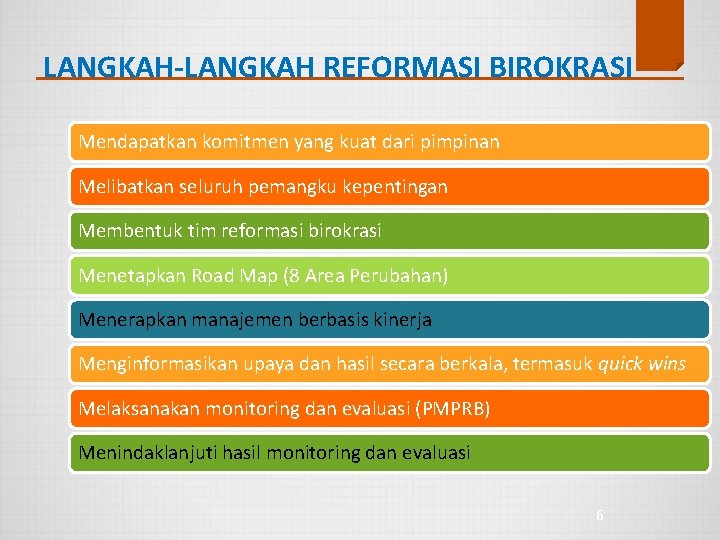 LANGKAH-LANGKAH REFORMASI BIROKRASI

Mendapatkan komitmen yang kuat dari pimpinan

Melibatkan seluruh pemangku kepentingan

Membentuk tim reformasi birokrasi

Menetapkan Road Map (8 Area Perubahan)

Menerapkan manajemen berbasis kinerja

Menginformasikan upaya dan hasil secara berkala, termasuk quick wins

Melaksanakan monitoring dan evaluasi (PMPRB)

Menindaklanjuti hasil monitoring dan evaluasi

6